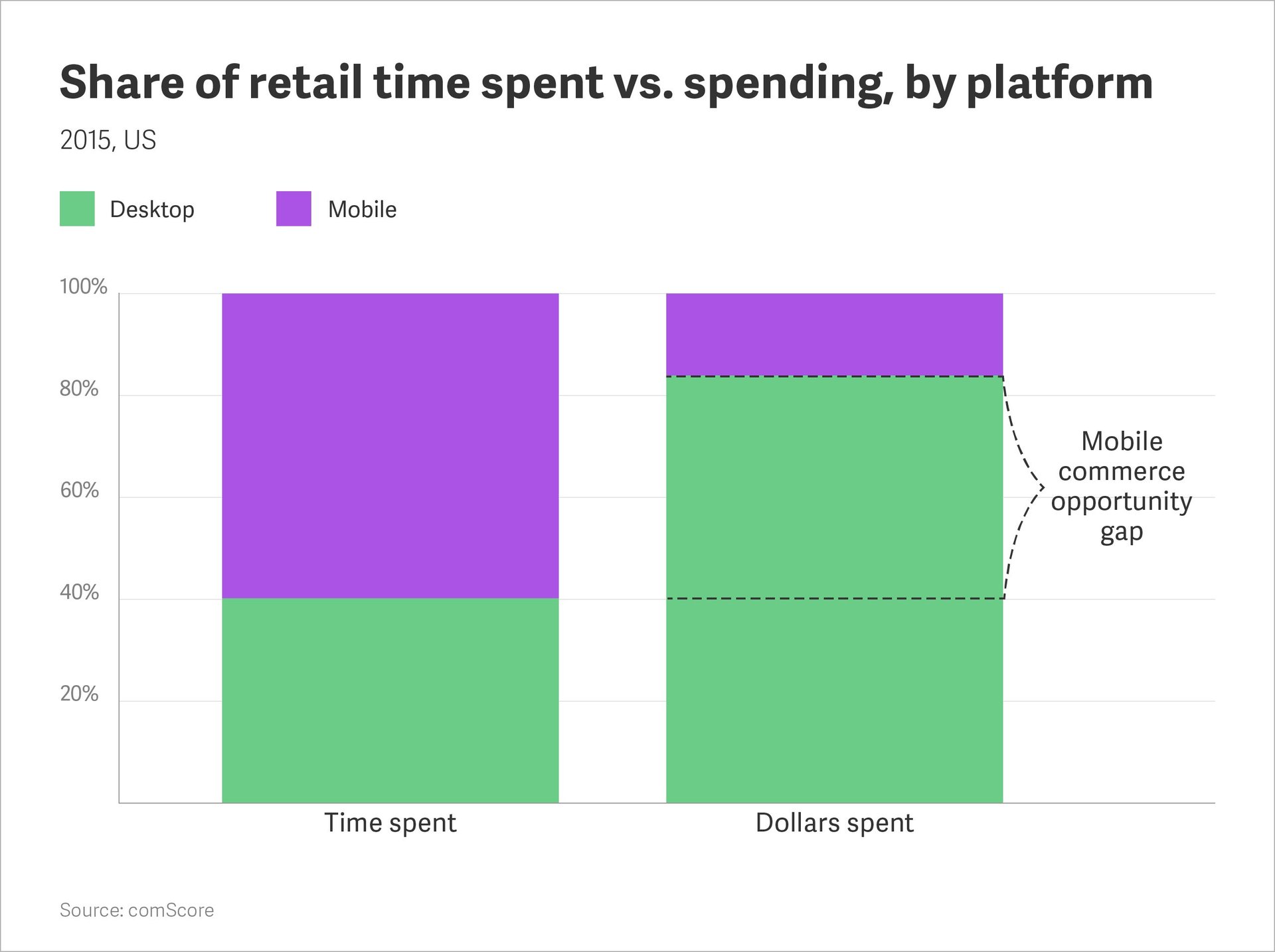 Share of retail time spent vs. spending, by platform

2015, US

Desktop

Mobile

100%

80%

60%

40%

20%

Mobile commerce opportunity gap

Time spent

Dollars spent

Source: comScore